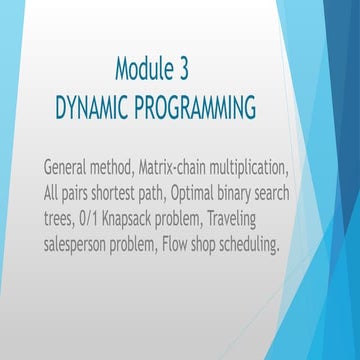 Module 3
DYNAMIC PROGRAMMING

General method, Matrix-chain multiplication, All pairs shortest path, Optimal binary search trees, 0/1 Knapsack problem, Traveling salesperson problem, Flow shop scheduling.